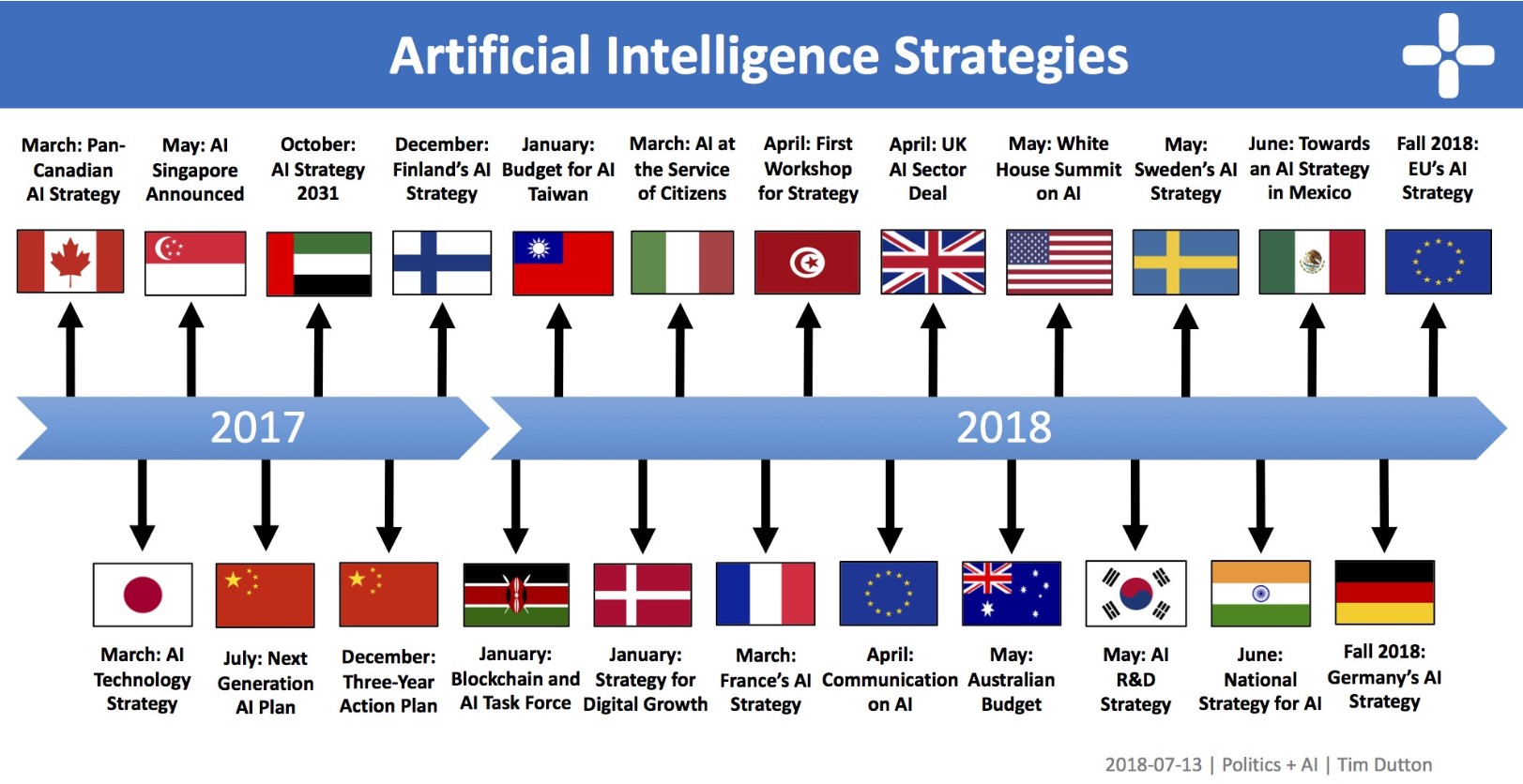 Artificial Intelligence Strategies

March: Pan-Canadian AI Strategy

May: AI Singapore Announced

October: AI Strategy 2031

December: Finland's AI Strategy

January: Budget for AI Taiwan

March: AI at the Service of Citizens

April: First Workshop for Strategy

April: UK AI Sector Deal

May: White House Summit on AI

May: Sweden's AI Strategy

June: Towards an AI Strategy in Mexico

Fall 2018: EU's AI Strategy

2017

2018

March: AI Technology Strategy

July: Next Generation AI Plan

December: Three-Year Action Plan

January: Blockchain and AI Task Force

January: Strategy for Digital Growth

March: France's AI Strategy

April: Communication on AI

May: Australian Budget

May: AI R&D Strategy

June: National Strategy for AI

Fall 2018: Germany's AI Strategy

2018-07-13 | Politics + AI | Tim Dutton